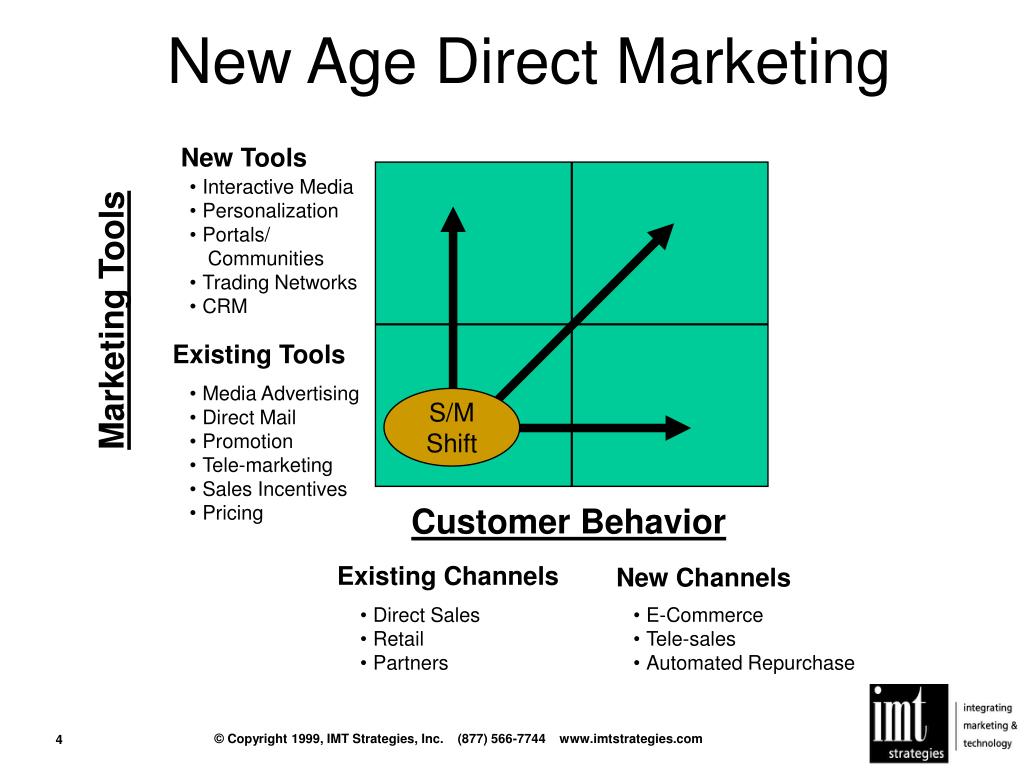 New Age Direct Marketing

Marketing Tools

New Tools
• Interactive Media
• Personalization
• Portals/ Communities
• Trading Networks
• CRM

Existing Tools
• Media Advertising
• Direct Mail
• Promotion
• Tele-marketing
• Sales Incentives
• Pricing

S/M Shift

Customer Behavior

Existing Channels
• Direct Sales
• Retail
• Partners

New Channels
• E-Commerce
• Tele-sales
• Automated Repurchase

4

© Copyright 1999, IMT Strategies, Inc. (877) 566-7744 www.imtstrategies.com

imt strategies

integrating marketing & technology